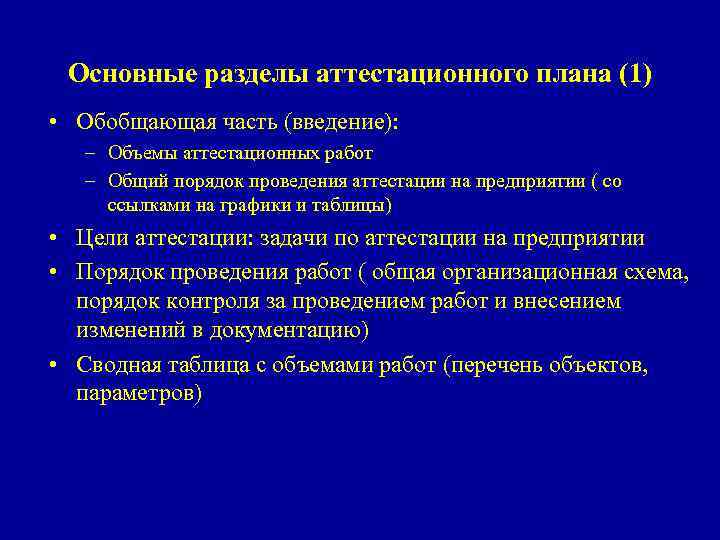 Основные разделы аттестационного плана (1)

• Обобщающая часть (введение):
  – Объемы аттестационных работ
  – Общий порядок проведения аттестации на предприятии ( со ссылками на графики и таблицы)
• Цели аттестации: задачи по аттестации на предприятии
• Порядок проведения работ ( общая организационная схема, порядок контроля за проведением работ и внесением изменений в документацию)
• Сводная таблица с объемами работ (перечень объектов, параметров)